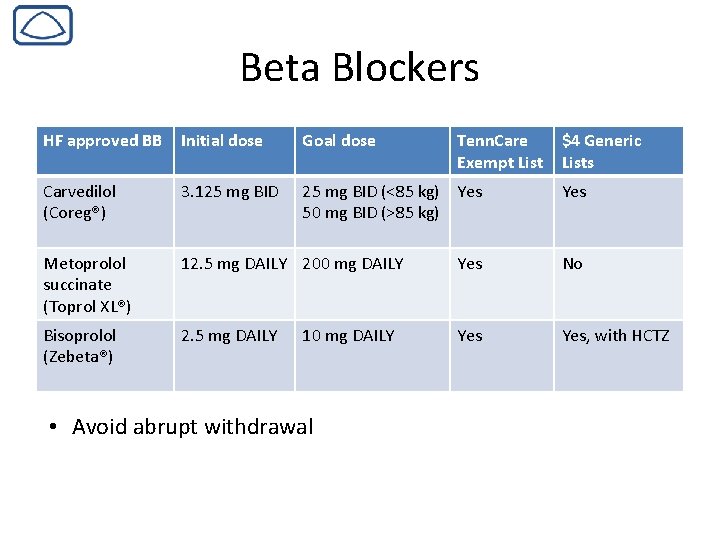 Beta Blockers

| HF approved BB | Initial dose | Goal dose | TennCare Exempt List | \$4 Generic Lists |
|---|---|---|---|---|
| Carvedilol (Coreg®) | 3.125 mg BID | 25 mg BID (<85 kg) 50 mg BID (>85 kg) | Yes | Yes |
| Metoprolol succinate (Toprol XL®) | 12.5 mg DAILY | 200 mg DAILY | Yes | No |
| Bisoprolol (Zebeta®) | 2.5 mg DAILY | 10 mg DAILY | Yes | Yes, with HCTZ |

• Avoid abrupt withdrawal